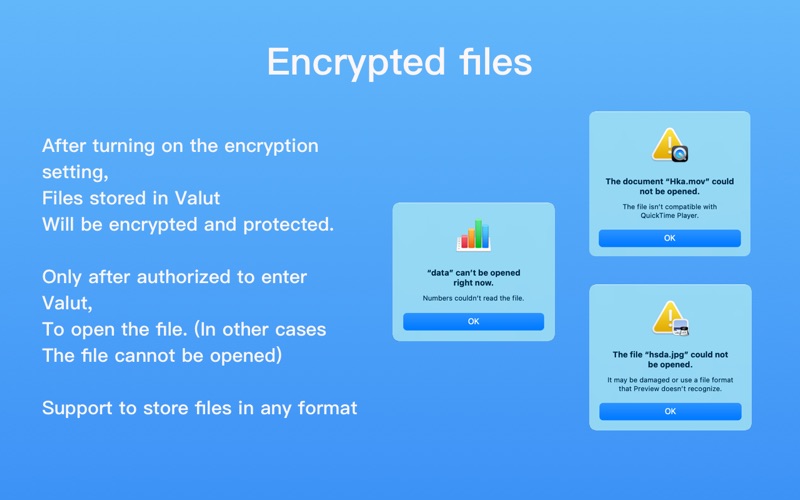 Encrypted files

After turning on the encryption setting,
Files stored in Valut
Will be encrypted and protected.

Only after authorized to enter Valut,
To open the file. (In other cases
The file cannot be opened)

Support to store files in any format

"data" can't be opened right now.

Numbers couldn't read the file.

OK

The document "Hka.mov" could not be opened.

The file isn't compatible with QuickTime Player.

OK

The file "hsda.jpg" could not be opened.

It may be damaged or use a file format that Preview doesn't recognize.

OK